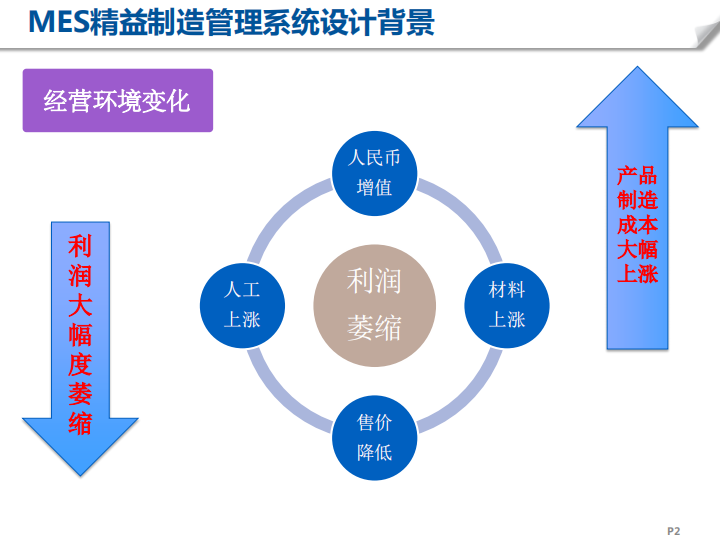 MES精益制造管理系统设计背景

经营环境变化

利润大幅度萎缩

人民币增值

人工上涨

利润萎缩

材料上涨

售价降低

产品制造成本大幅上涨

P2